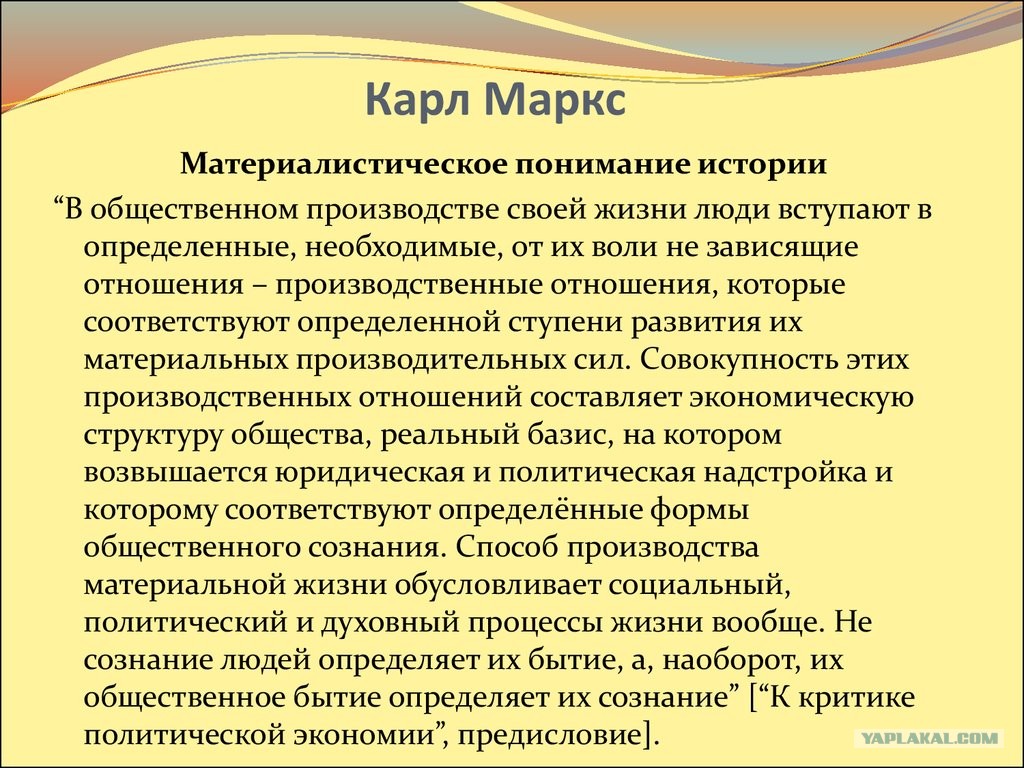 Карл Маркс

Материалистическое понимание истории

“В общественном производстве своей жизни люди вступают в определенные, необходимые, от их воли не зависящие отношения – производственные отношения, которые соответствуют определенной ступени развития их материальных производительных сил. Совокупность этих производственных отношений составляет экономическую структуру общества, реальный базис, на котором возвышается юридическая и политическая надстройка и которому соответствуют определённые формы общественного сознания. Способ производства материальной жизни обусловливает социальный, политический и духовный процессы жизни вообще. Не сознание людей определяет их бытие, а, наоборот, их общественное бытие определяет их сознание” [“К критике политической экономии”, предисловие].

YAPLAKAL.COM